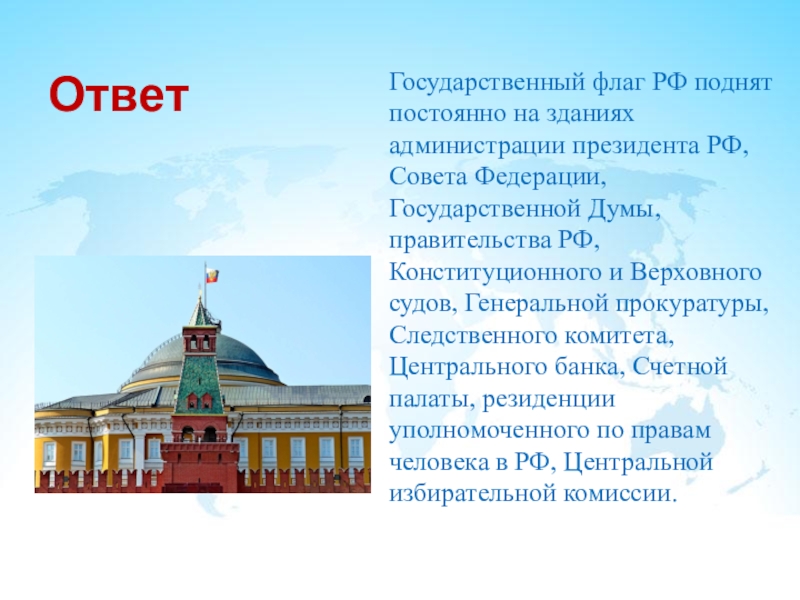 Ответ

Государственный флаг РФ поднят постоянно на зданиях администрации президента РФ, Совета Федерации, Государственной Думы, правительства РФ, Конституционного и Верховного судов, Генеральной прокуратуры, Следственного комитета, Центрального банка, Счетной палаты, резиденции уполномоченного по правам человека в РФ, Центральной избирательной комиссии.